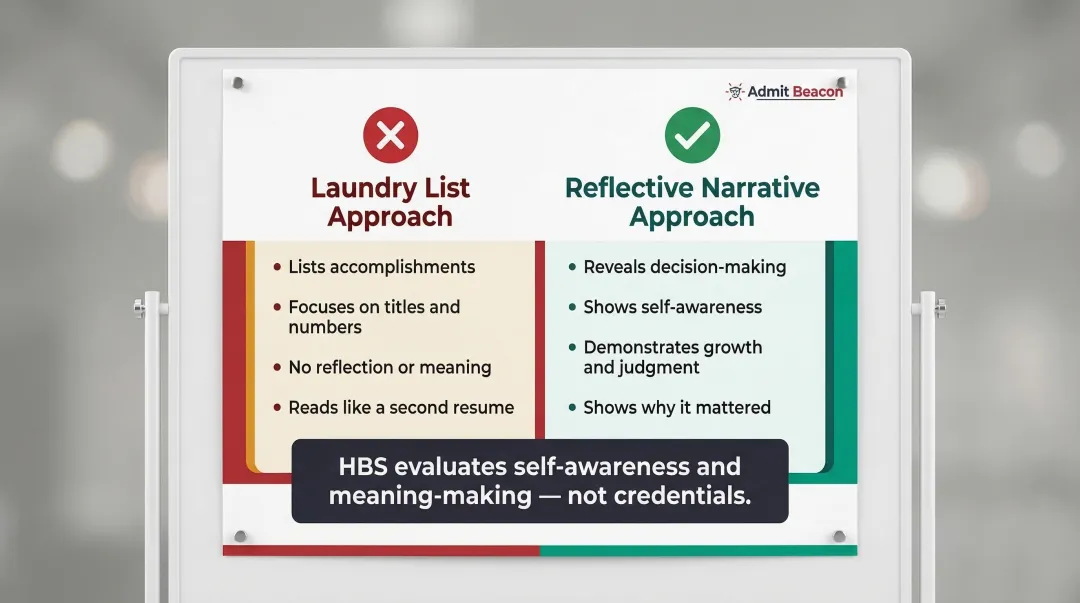 Admit Beacon

Laundry List Approach

- Lists accomplishments
- Focuses on titles and numbers
- No reflection or meaning
- Reads like a second resume

Reflective Narrative Approach

- Reveals decision-making
- Shows self-awareness
- Demonstrates growth and judgment
- Shows why it mattered

HBS evaluates self-awareness and meaning-making — not credentials.